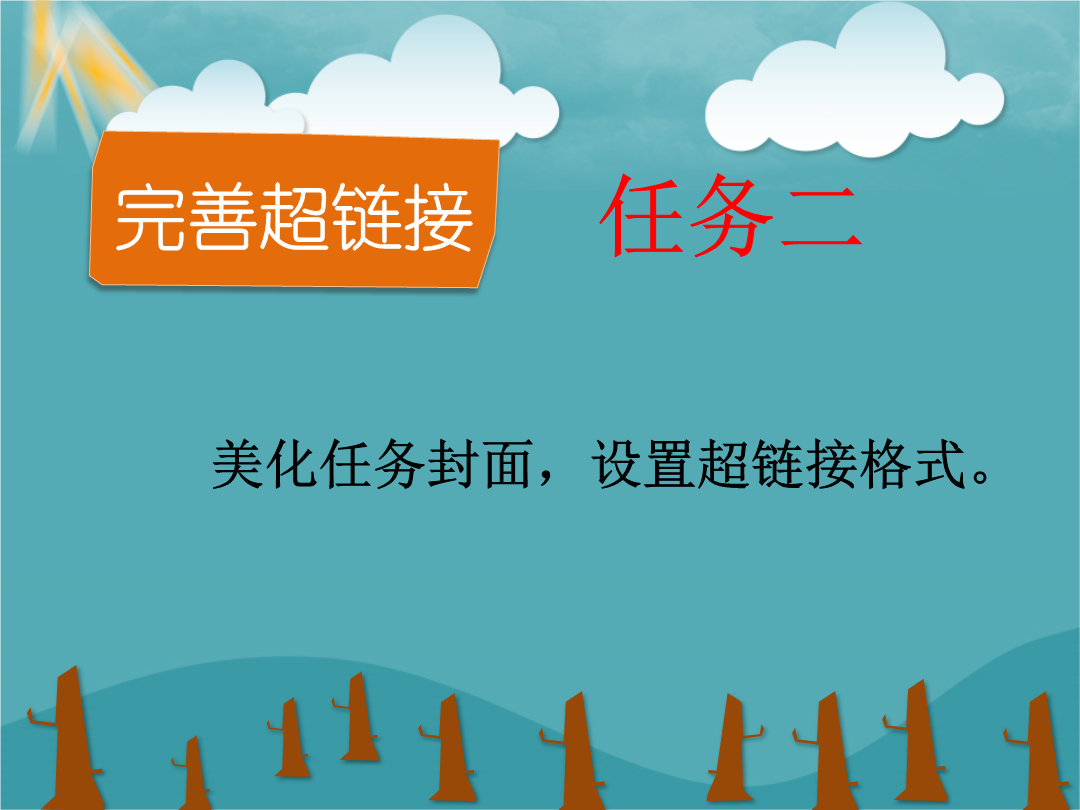 完善超链接

任务二

美化任务封面，设置超链接格式。